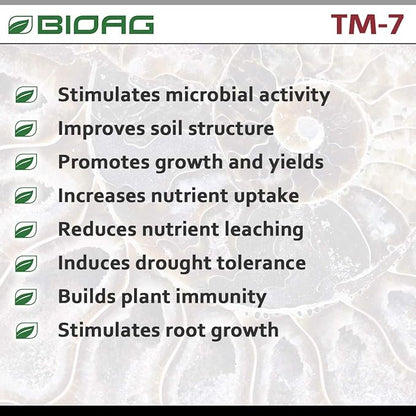 BIOAG TM-7

Stimulates microbial activity
Improves soil structure
Promotes growth and yields
Increases nutrient uptake
Reduces nutrient leaching
Induces drought tolerance
Builds plant immunity
Stimulates root growth